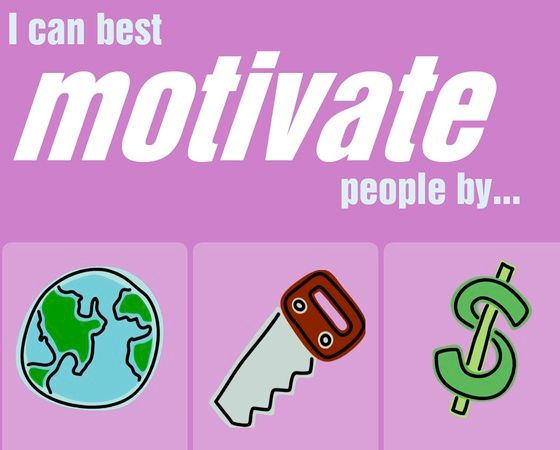 I can best
motivate
people by...